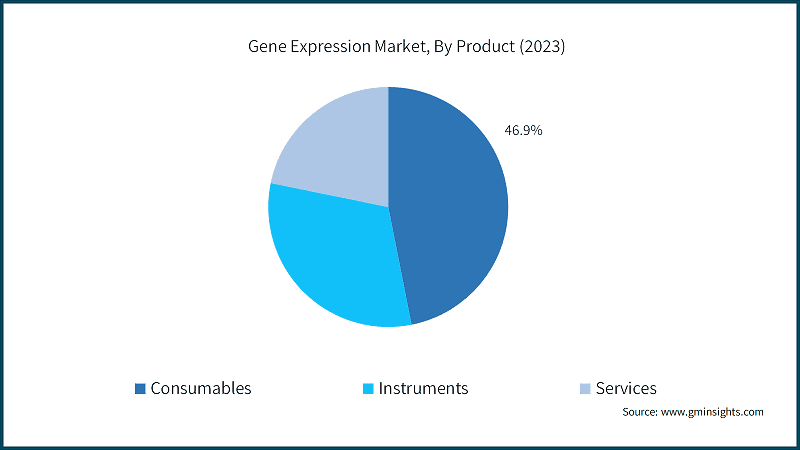 Gene Expression Market, By Product (2023)

46.9%

Consumables
Instruments
Services

Source: www.gminsights.com